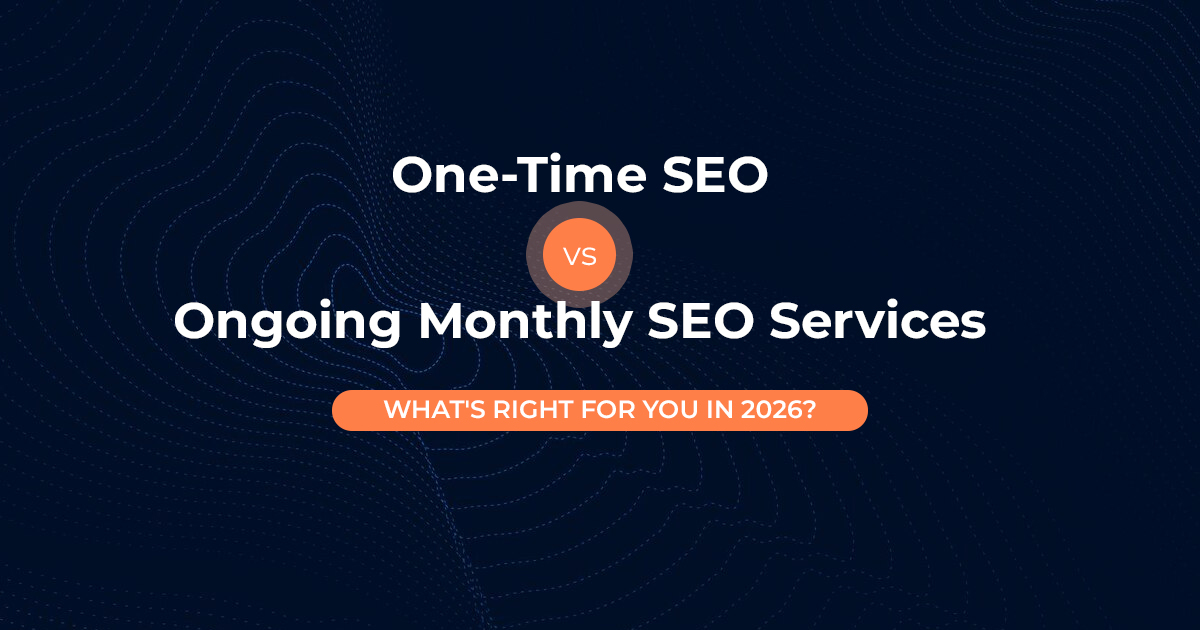 One-Time SEO

VS

Ongoing Monthly SEO Services

WHAT'S RIGHT FOR YOU IN 2026?